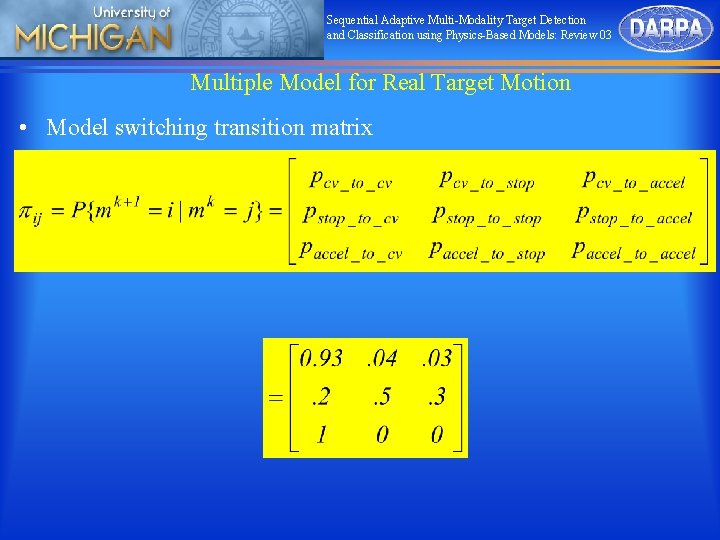 University of
MICHIGAN

Sequential Adaptive Multi-Modality Target Detection and Classification using Physics-Based Models: Review 03

DARPA

Multiple Model for Real Target Motion

• Model switching transition matrix

$\pi_{ij} = P\{m^{k+1} = i \mid m^k = j\} = \begin{bmatrix} p_{cv\_to\_cv} & p_{cv\_to\_stop} & p_{cv\_to\_accel} \\ p_{stop\_to\_cv} & p_{stop\_to\_stop} & p_{stop\_to\_accel} \\ p_{accel\_to\_cv} & p_{accel\_to\_stop} & p_{accel\_to\_accel} \end{bmatrix}$

$= \begin{bmatrix} 0.93 & .04 & .03 \\ .2 & .5 & .3 \\ 1 & 0 & 0 \end{bmatrix}$